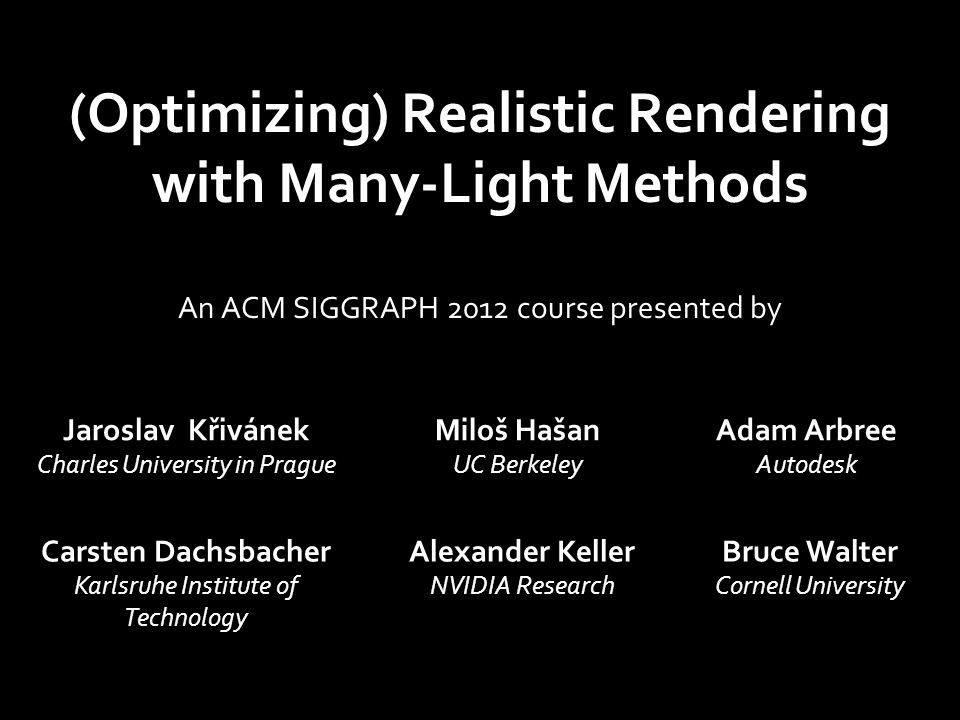 (Optimizing) Realistic Rendering with Many-Light Methods

An ACM SIGGRAPH 2012 course presented by

Jaroslav Křivánek
Charles University in Prague

Miloš Hašan
UC Berkeley

Adam Arbree
Autodesk

Carsten Dachsbacher
Karlsruhe Institute of Technology

Alexander Keller
NVIDIA Research

Bruce Walter
Cornell University